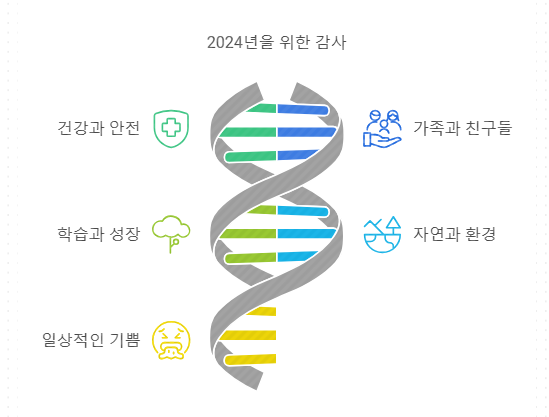 2024년을 위한 감사

건강과 안전

가족과 친구들

학습과 성장

자연과 환경

일상적인 기쁨